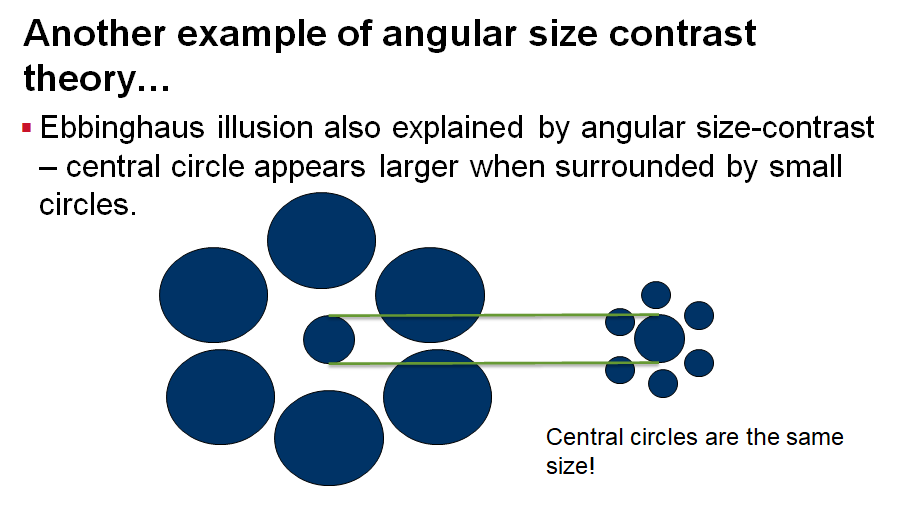 Another example of angular size contrast theory…

▪ Ebbinghaus illusion also explained by angular size-contrast – central circle appears larger when surrounded by small circles.

Central circles are the same size!